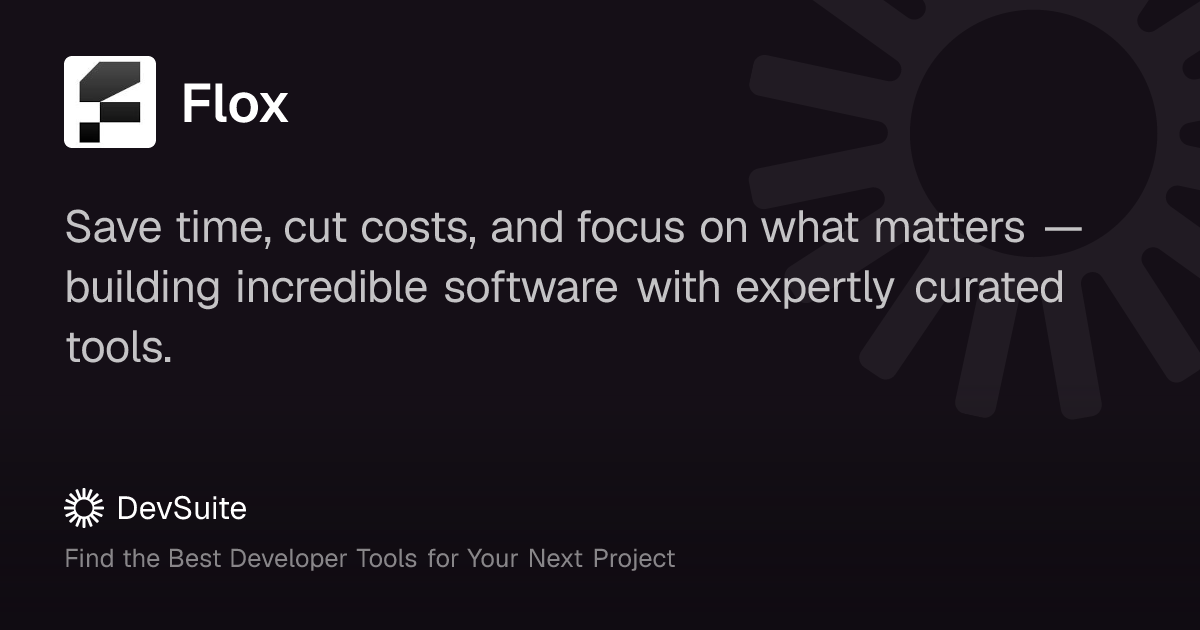 Flox

Save time, cut costs, and focus on what matters — building incredible software with expertly curated tools.

DevSuite

Find the Best Developer Tools for Your Next Project